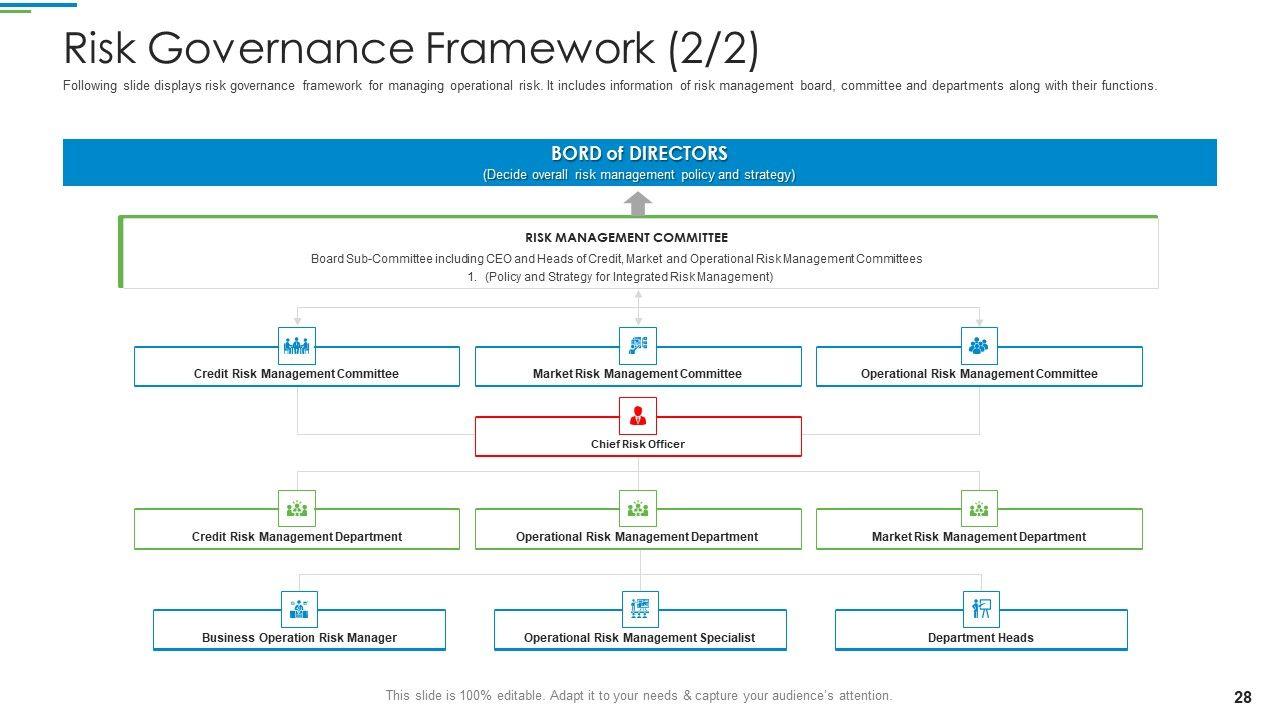 Risk Governance Framework (2/2)

Following slide displays risk governance framework for managing operational risk. It includes information of risk management board, committee and departments along with their functions.

BORD of DIRECTORS
(Decide overall risk management policy and strategy)

RISK MANAGEMENT COMMITTEE
Board Sub-Committee including CEO and Heads of Credit, Market and Operational Risk Management Committees
1. (Policy and Strategy for Integrated Risk Management)

Credit Risk Management Committee

Market Risk Management Committee

Operational Risk Management Committee

Chief Risk Officer

Credit Risk Management Department

Operational Risk Management Department

Market Risk Management Department

Business Operation Risk Manager

Operational Risk Management Specialist

Department Heads

This slide is 100% editable. Adapt it to your needs & capture your audience's attention.

28